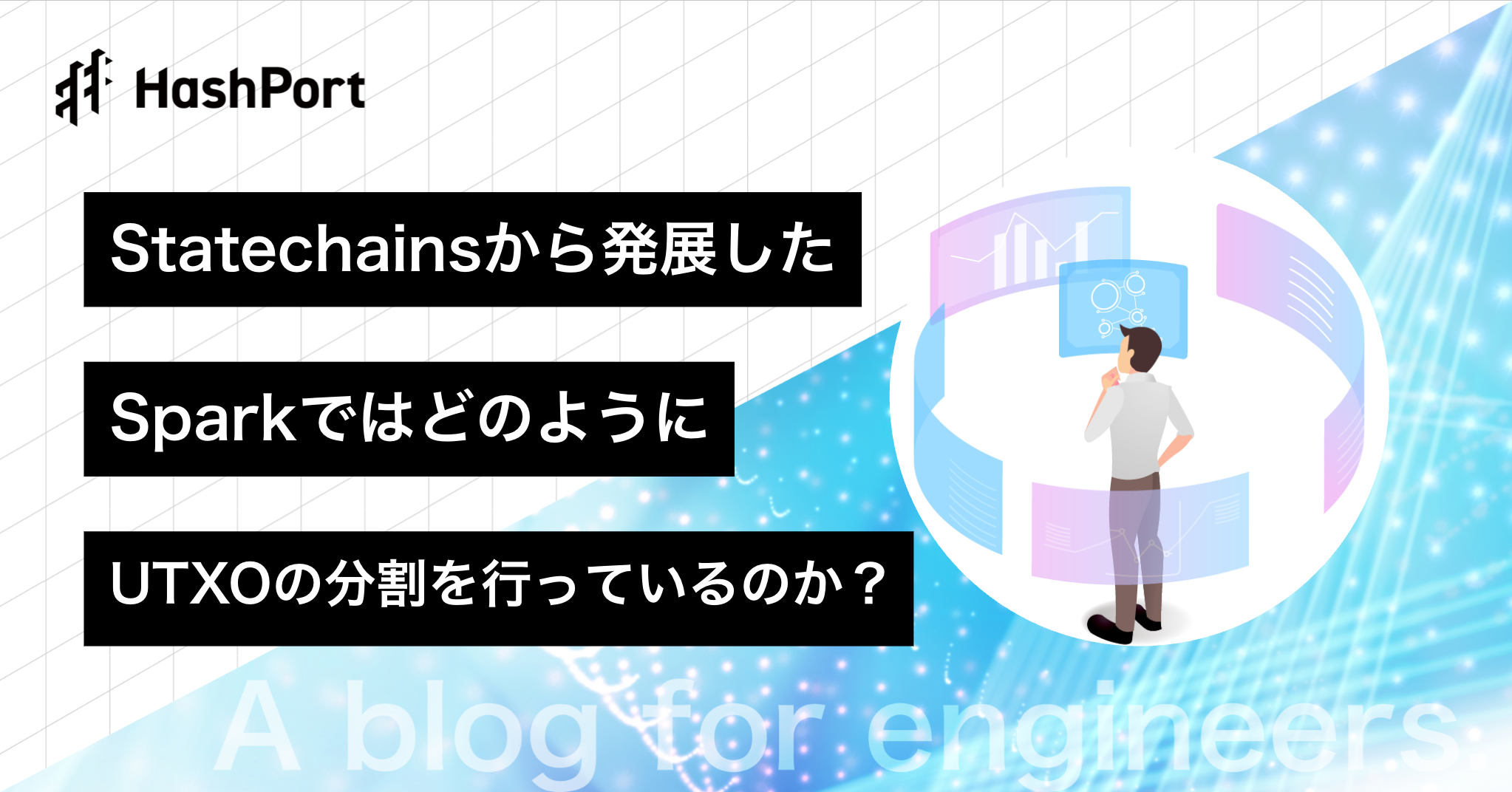 HashPort

Statechainsから発展した

Sparkではどのように

UTXOの分割を行っているのか？

A blog for engineers